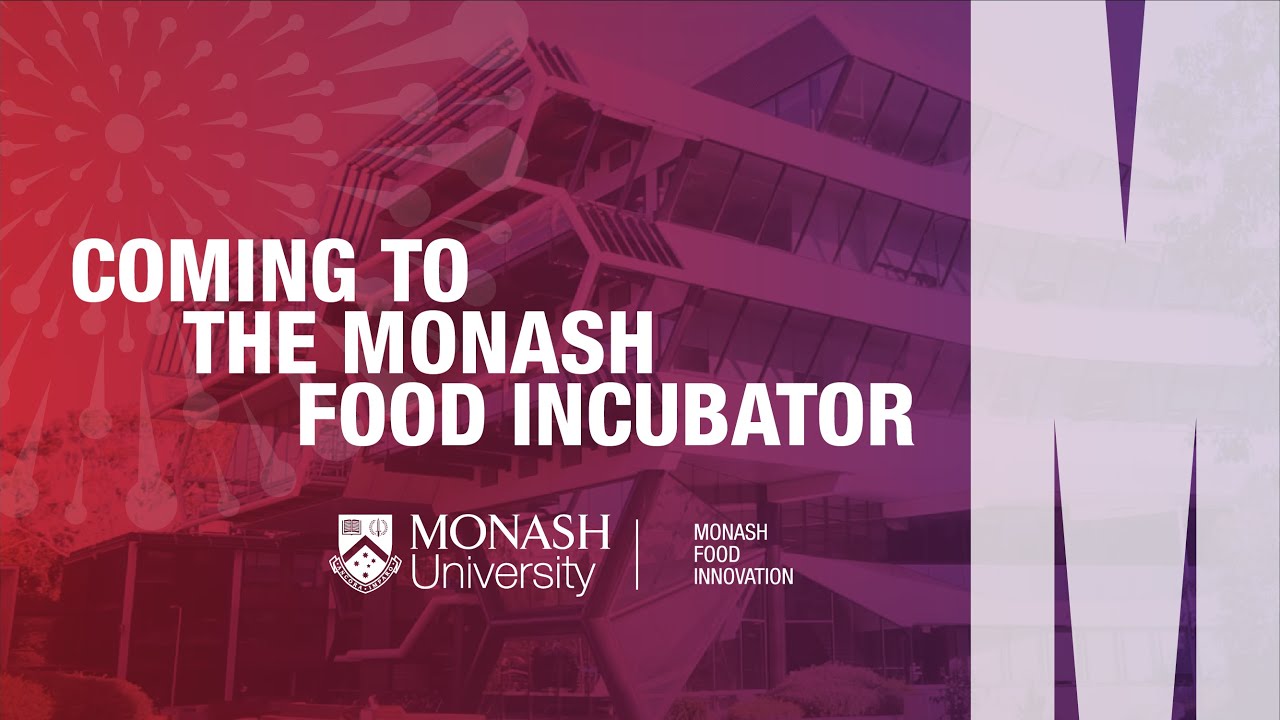 COMING TO
THE MONASH
FOOD INCUBATOR

MONASH
University

MONASH
FOOD
INNOVATION